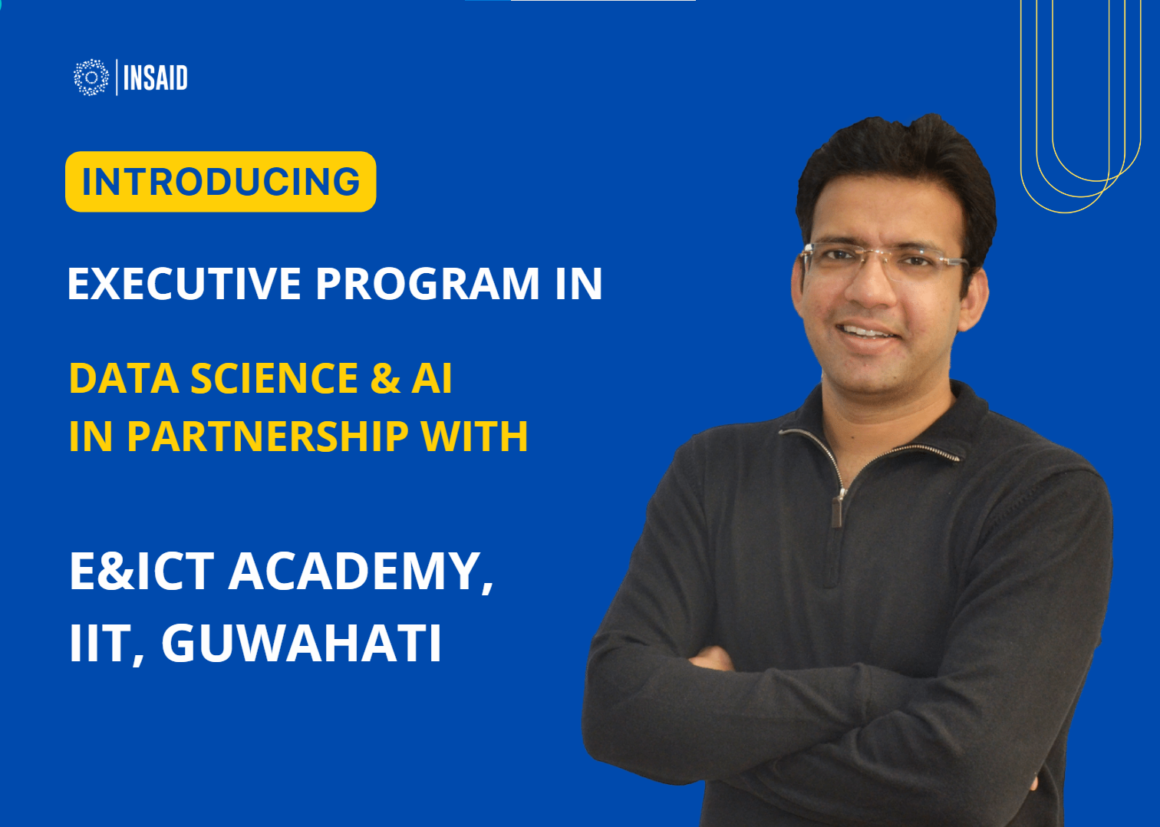 INSAID

INTRODUCING

EXECUTIVE PROGRAM IN

DATA SCIENCE & AI
IN PARTNERSHIP WITH

E&ICT ACADEMY,
IIT, GUWAHATI